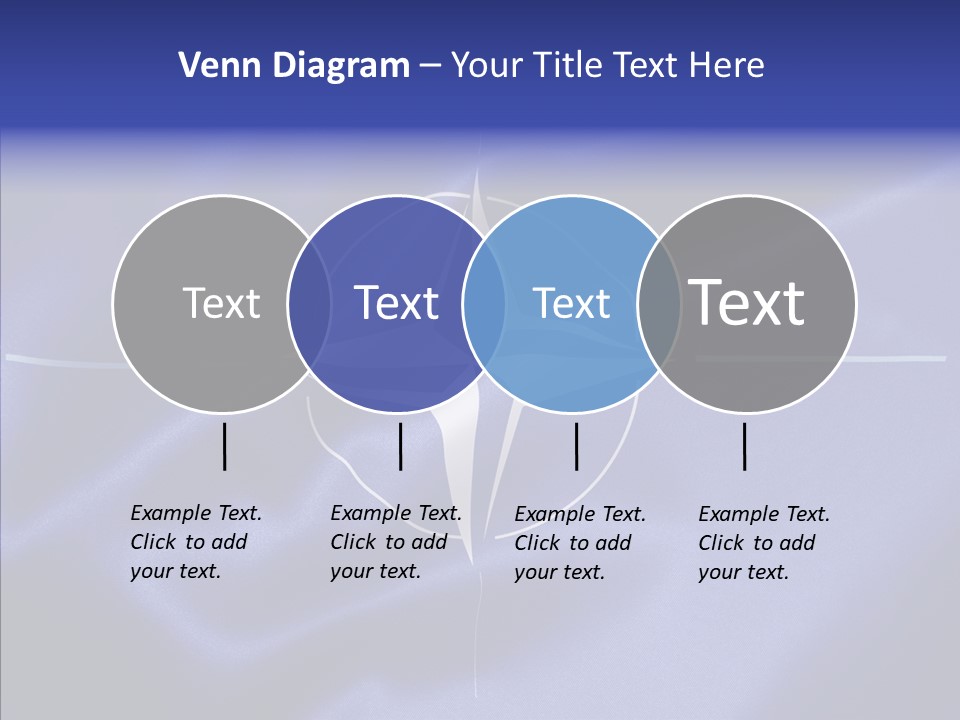 Venn Diagram – Your Title Text Here

Text

Text

Text

Text

Example Text. Click to add your text.

Example Text. Click to add your text.

Example Text. Click to add your text.

Example Text. Click to add your text.